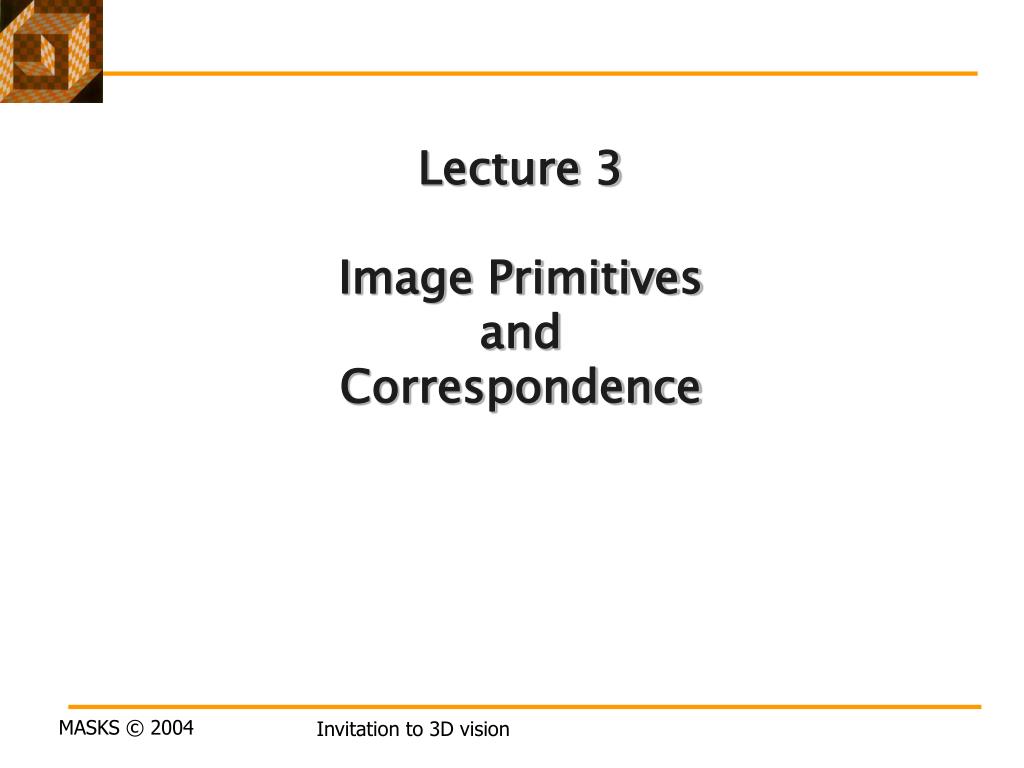 Lecture 3

Image Primitives and Correspondence

MASKS © 2004

Invitation to 3D vision